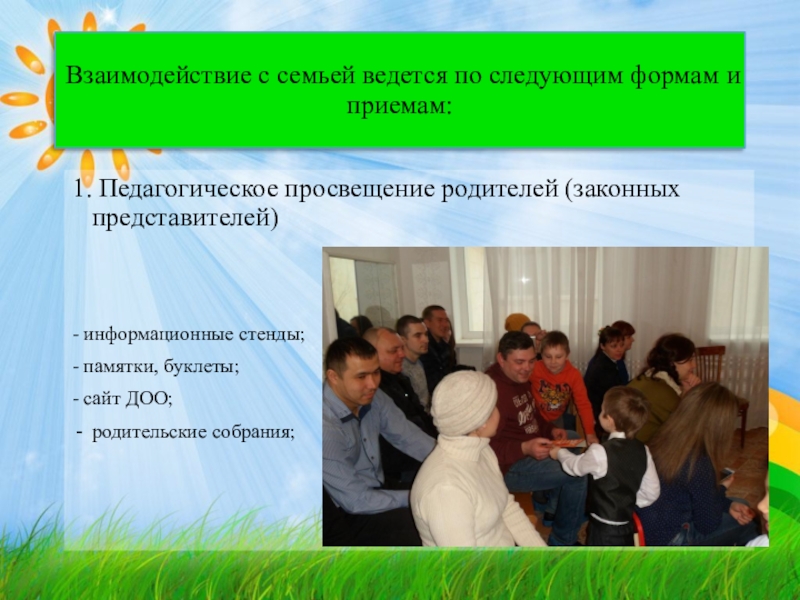 Взаимодействие с семьей ведется по следующим формам и приемам:

1. Педагогическое просвещение родителей (законных представителей)

- информационные стенды;
- памятки, буклеты;
- сайт ДОО;
- родительские собрания;